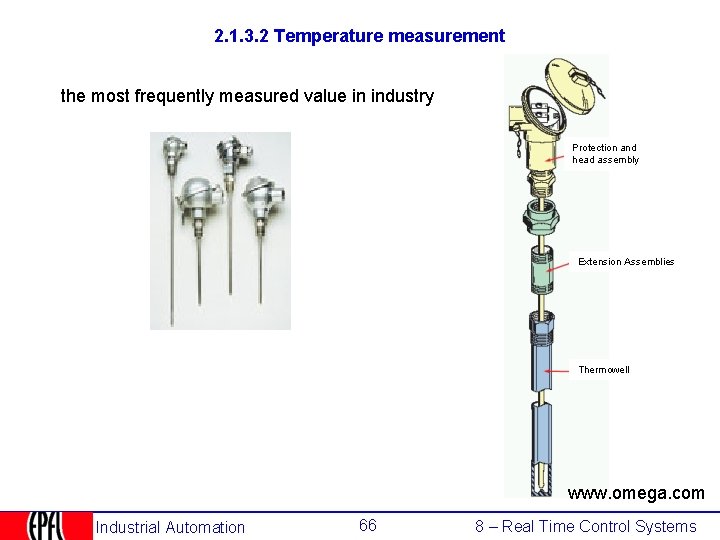 2.1.3.2 Temperature measurement

the most frequently measured value in industry

Protection and head assembly

Extension Assemblies

Thermowell

www.omega.com

EPFL Industrial Automation 66 8 – Real Time Control Systems